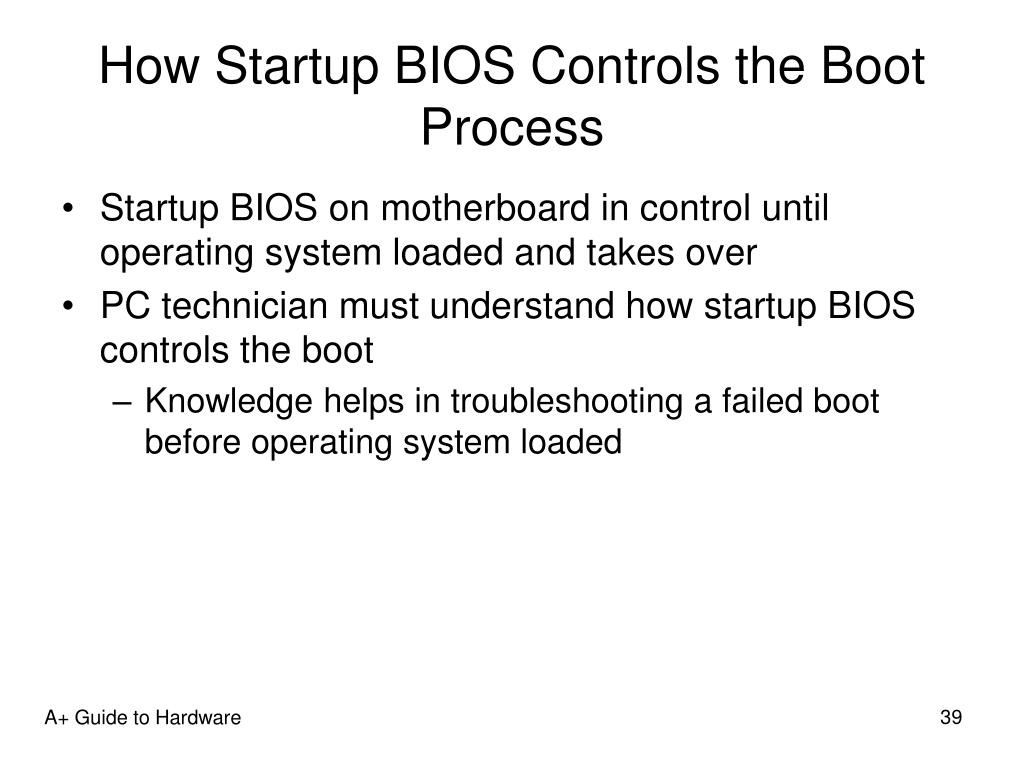 How Startup BIOS Controls the Boot Process

• Startup BIOS on motherboard in control until operating system loaded and takes over
• PC technician must understand how startup BIOS controls the boot
– Knowledge helps in troubleshooting a failed boot before operating system loaded

A+ Guide to Hardware

39